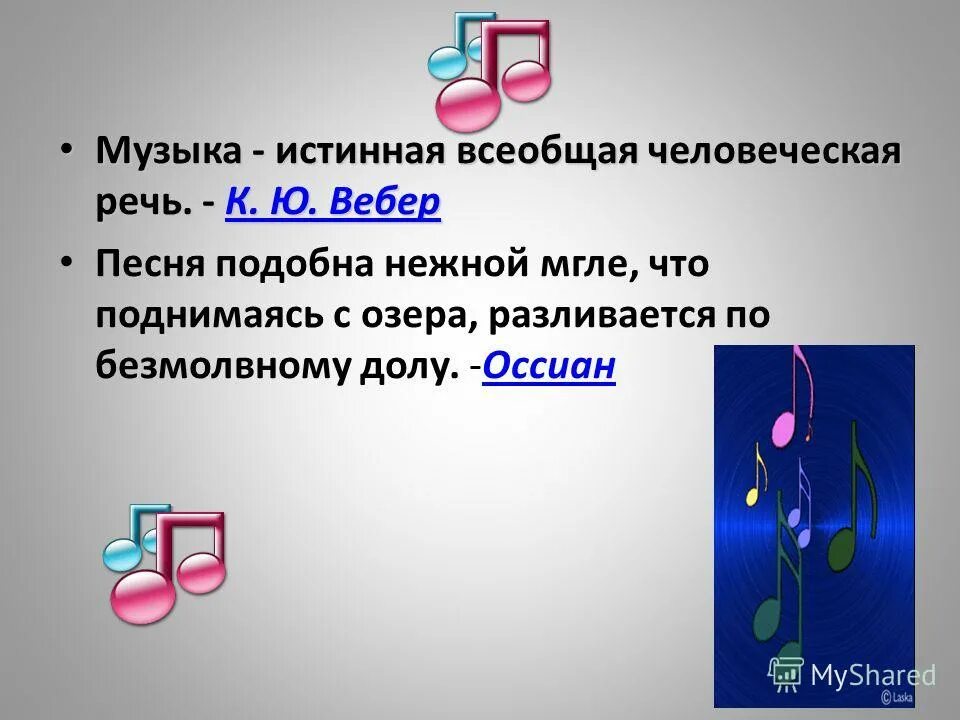 • Музыка - истинная всеобщая человеческая речь. - К. Ю. Вебер

• Песня подобна нежной мгле, что поднимаясь с озера, разливается по безмолвному долу. -Оссиан

MyShared

© Laska